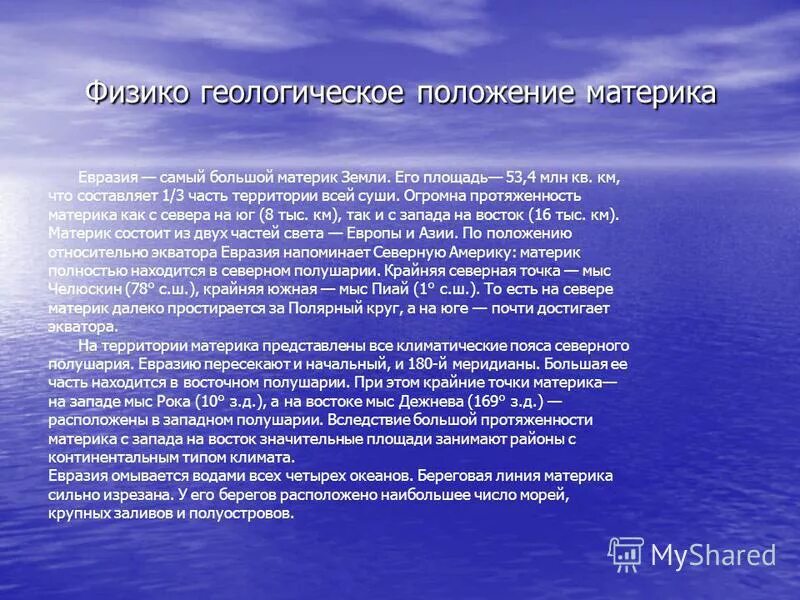 Физико геологическое положение материка

Евразия — самый большой материк Земли. Его площадь— 53,4 млн кв. км, что составляет 1/3 часть территории всей суши. Огромна протяженность материка как с севера на юг (8 тыс. км), так и с запада на восток (16 тыс. км). Материк состоит из двух частей света — Европы и Азии. По положению относительно экватора Евразия напоминает Северную Америку: материк полностью находится в северном полушарии. Крайняя северная точка — мыс Челюскин (78° с.ш.), крайняя южная — мыс Пиай (1° с.ш.). То есть на севере материк далеко простирается за Полярный круг, а на юге — почти достигает экватора.

На территории материка представлены все климатические пояса северного полушария. Евразию пересекают и начальный, и 180-й меридианы. Большая ее часть находится в восточном полушарии. При этом крайние точки материка— на западе мыс Рока (10° з.д.), а на востоке мыс Дежнева (169° з.д.) — расположены в западном полушарии. Вследствие большой протяженности материка с запада на восток значительные площади занимают районы с континентальным типом климата.

Евразия омывается водами всех четырех океанов. Береговая линия материка сильно изрезана. У его берегов расположено наибольшее число морей, крупных заливов и полуостровов.

MyShared